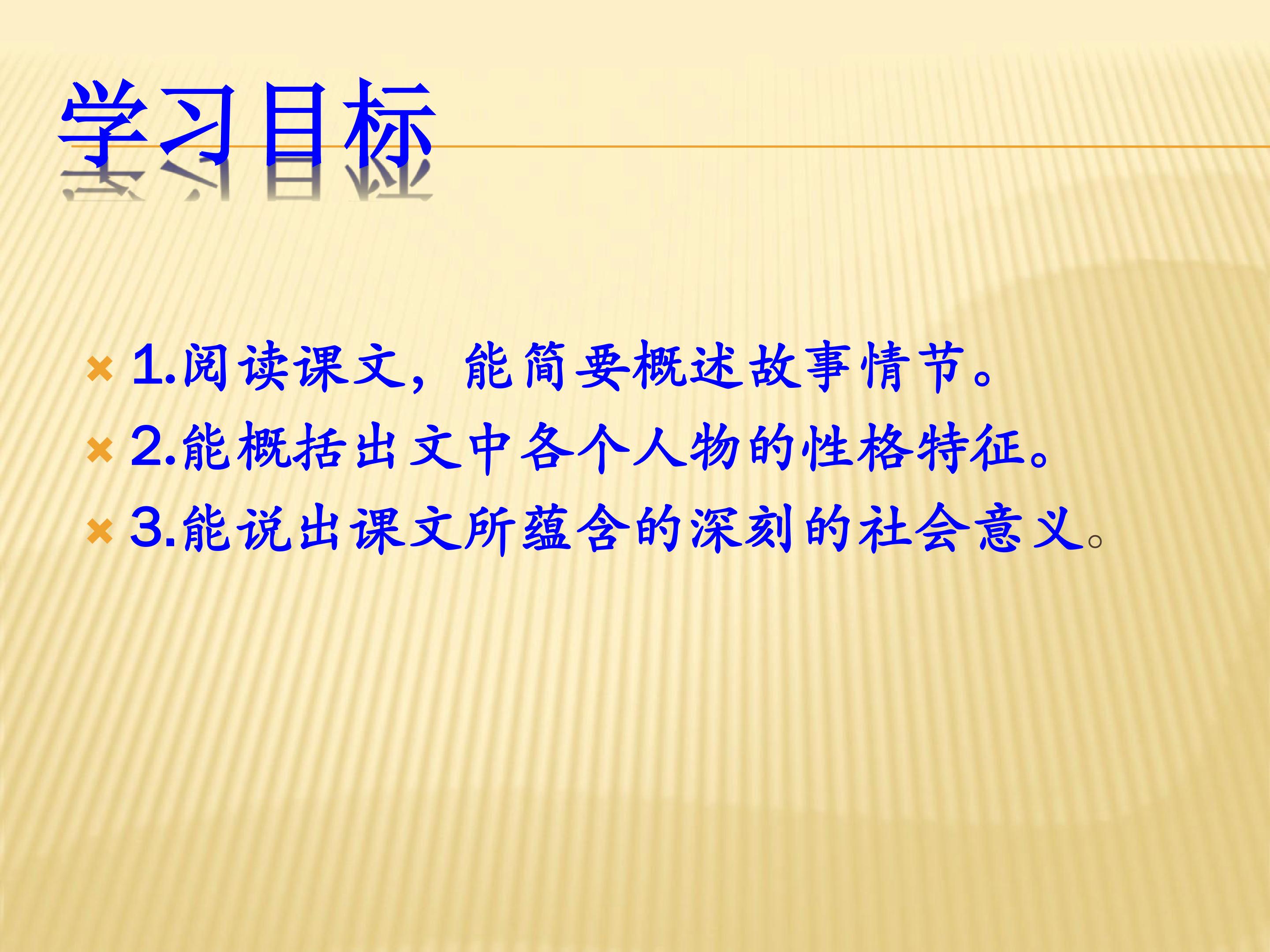 学习目标

1.阅读课文，能简要概述故事情节。
2.能概括出文中各个人物的性格特征。
3.能说出课文所蕴含的深刻的社会意义。